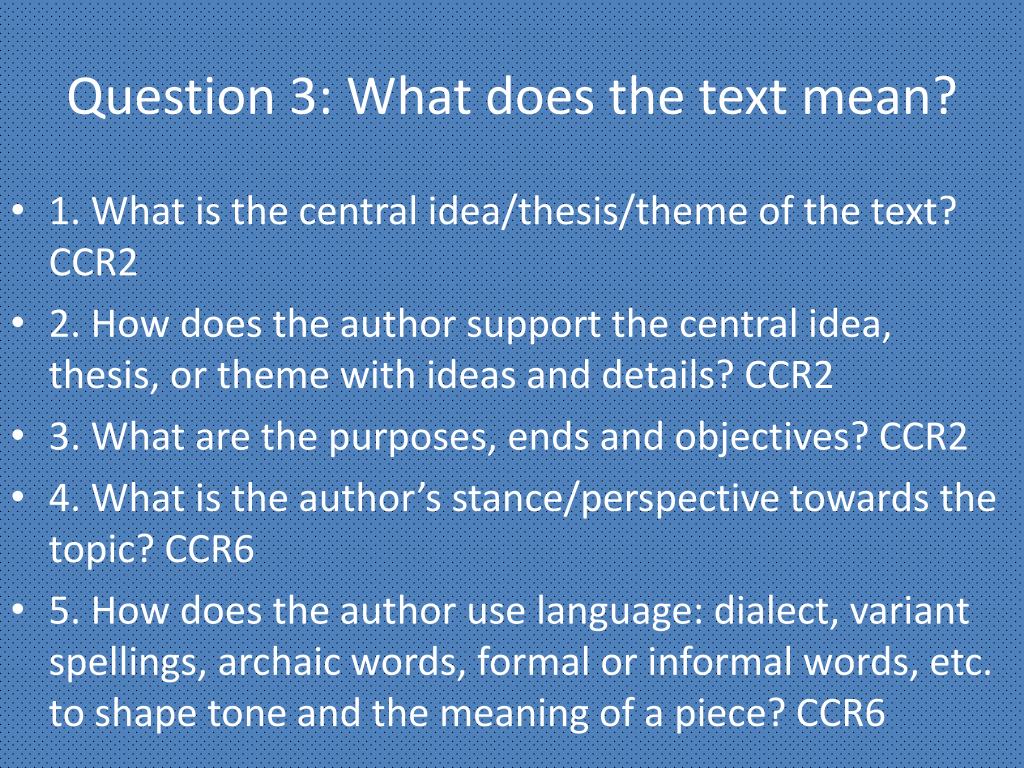 Question 3: What does the text mean?

• 1. What is the central idea/thesis/theme of the text? CCR2
• 2. How does the author support the central idea, thesis, or theme with ideas and details? CCR2
• 3. What are the purposes, ends and objectives? CCR2
• 4. What is the author's stance/perspective towards the topic? CCR6
• 5. How does the author use language: dialect, variant spellings, archaic words, formal or informal words, etc. to shape tone and the meaning of a piece? CCR6